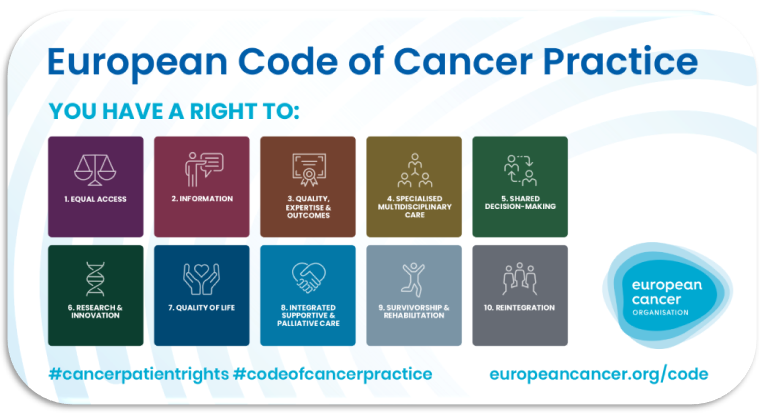 European Code of Cancer Practice

YOU HAVE A RIGHT TO:

1. EQUAL ACCESS

2. INFORMATION

3. QUALITY, EXPERTISE & OUTCOMES

4. SPECIALISED MULTIDISCIPLINARY CARE

5. SHARED DECISION-MAKING

6. RESEARCH & INNOVATION

7. QUALITY OF LIFE

8. INTEGRATED SUPPORTIVE & PALLIATIVE CARE

9. SURVIVORSHIP & REHABILITATION

10. REINTEGRATION

european cancer ORGANISATION

#cancerpatientrights #codeofcancerpractice

europeancancer.org/code